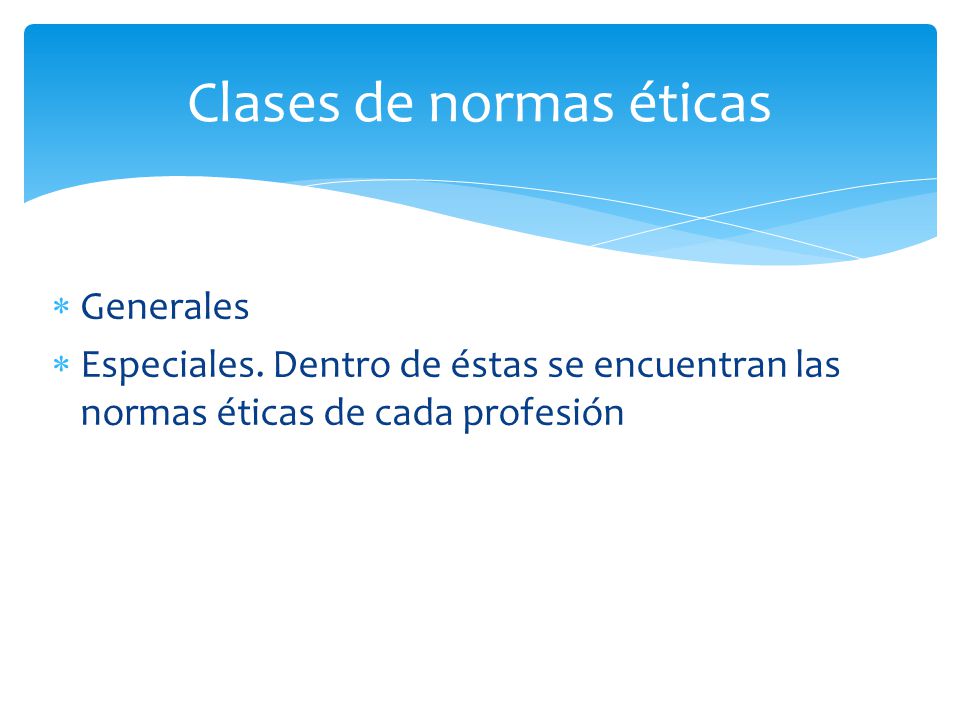 Clases de normas éticas

* Generales
* Especiales. Dentro de éstas se encuentran las normas éticas de cada profesión